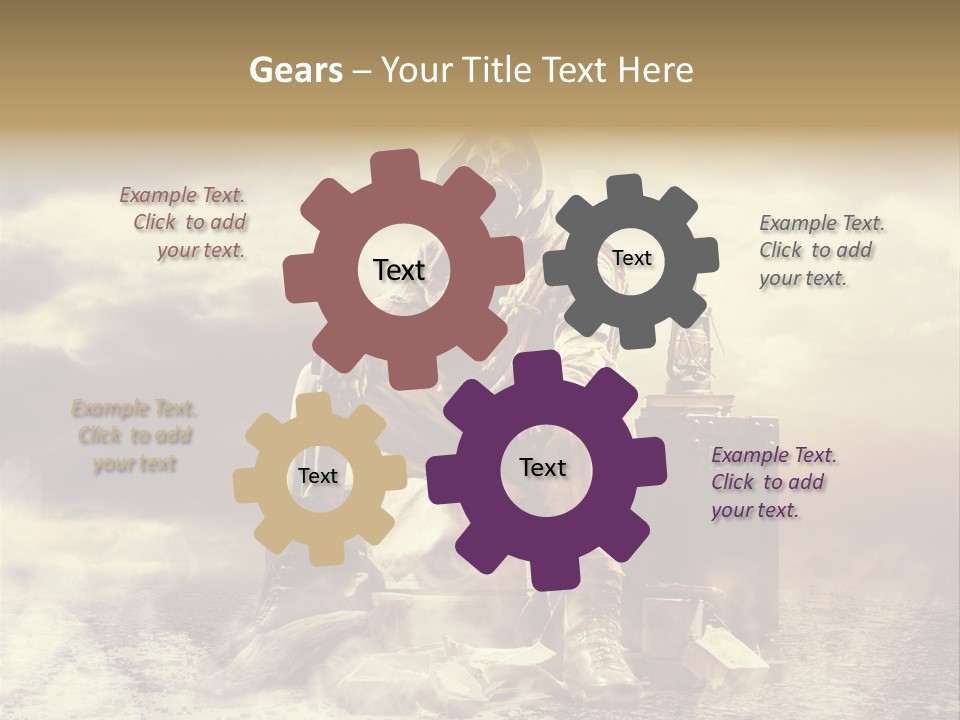 Gears – Your Title Text Here

Example Text. Click to add your text.

Text

Text

Example Text. Click to add your text.

Example Text. Click to add your text

Text

Text

Example Text. Click to add your text.